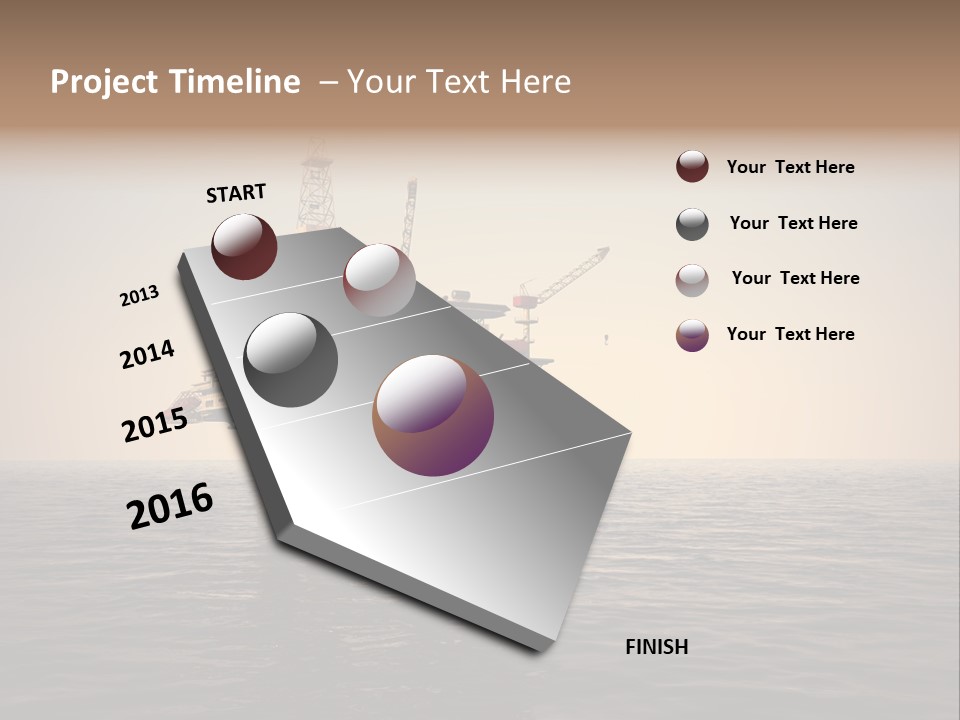 Project Timeline – Your Text Here

START

2013

2014

2015

2016

FINISH

Your Text Here

Your Text Here

Your Text Here

Your Text Here